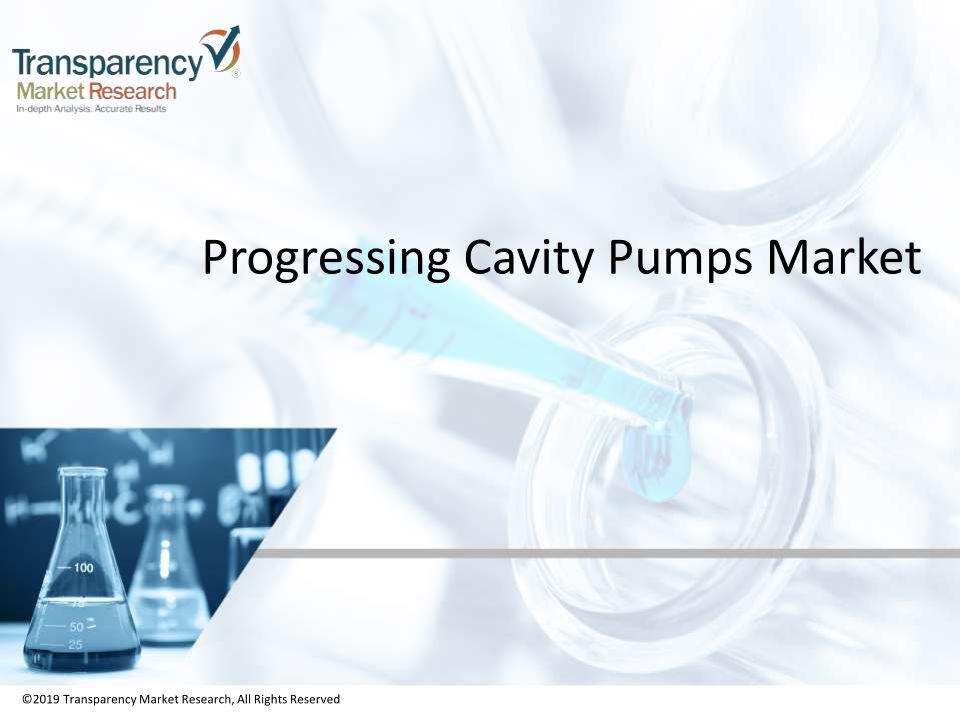 Transparency Market Research
In-depth Analysis. Accurate Results

Progressing Cavity Pumps Market

100
75
50
25

©2019 Transparency Market Research, All Rights Reserved